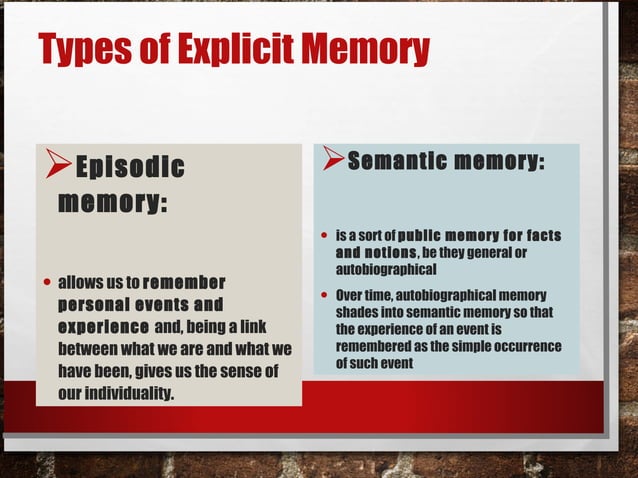 Types of Explicit Memory

Episodic memory:

• allows us to remember personal events and experience and, being a link between what we are and what we have been, gives us the sense of our individuality.

Semantic memory:

• is a sort of public memory for facts and notions, be they general or autobiographical
• Over time, autobiographical memory shades into semantic memory so that the experience of an event is remembered as the simple occurrence of such event